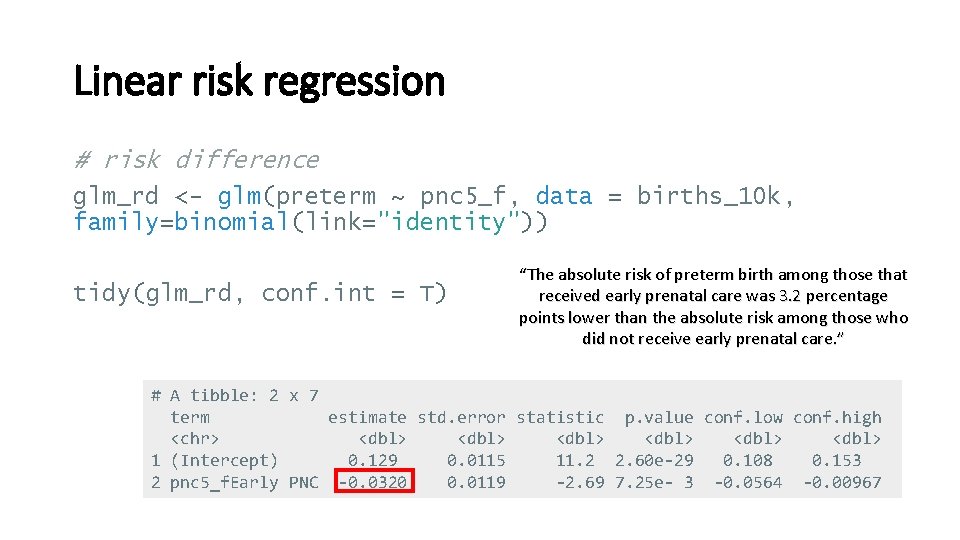 Linear risk regression

# risk difference
glm_rd <- glm(preterm ~ pnc5_f, data = births_10k,
family=binomial(link="identity"))

tidy(glm_rd, conf.int = T)

“The absolute risk of preterm birth among those that received early prenatal care was 3.2 percentage points lower than the absolute risk among those who did not receive early prenatal care.”

# A tibble: 2 x 7

|   | term | estimate | std.error | statistic | p.value | conf.low | conf.high |
|---|---|---|---|---|---|---|---|
|   | <chr> | <dbl> | <dbl> | <dbl> | <dbl> | <dbl> | <dbl> |
| 1 | (Intercept) | 0.129 | 0.0115 | 11.2 | 2.60e-29 | 0.108 | 0.153 |
| 2 | pnc5_fEarly PNC | -0.0320 | 0.0119 | -2.69 | 7.25e- 3 | -0.0564 | -0.00967 |